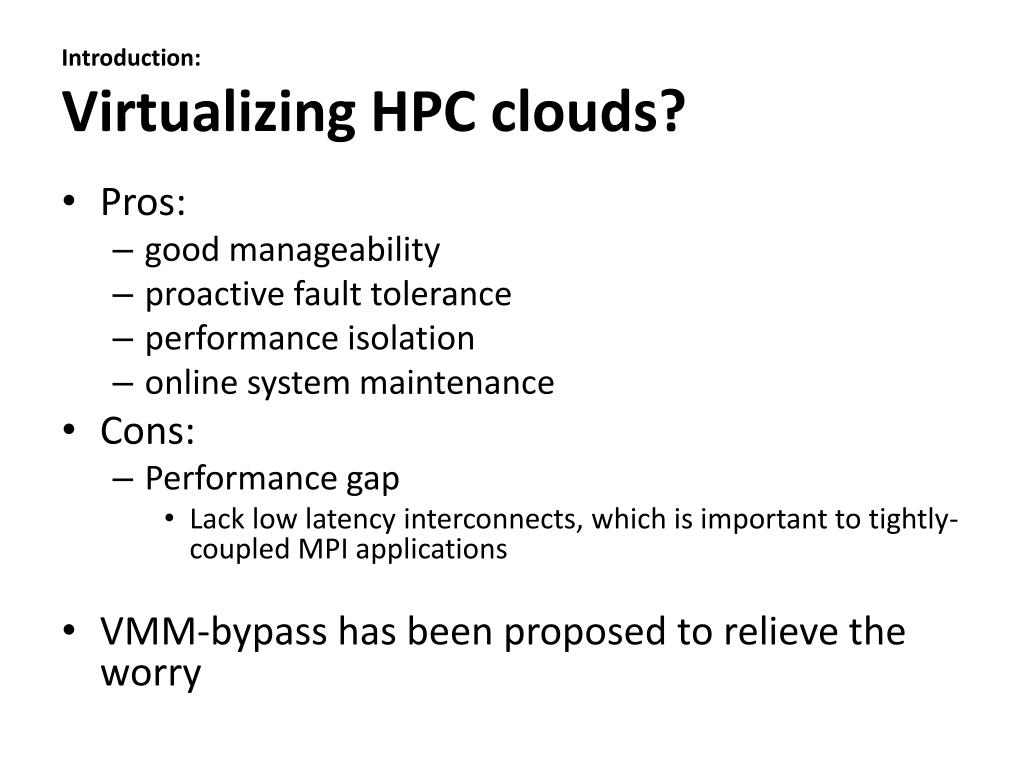 Introduction:
Virtualizing HPC clouds?

• Pros:
– good manageability
– proactive fault tolerance
– performance isolation
– online system maintenance
• Cons:
– Performance gap
• Lack low latency interconnects, which is important to tightly-coupled MPI applications

• VMM-bypass has been proposed to relieve the worry